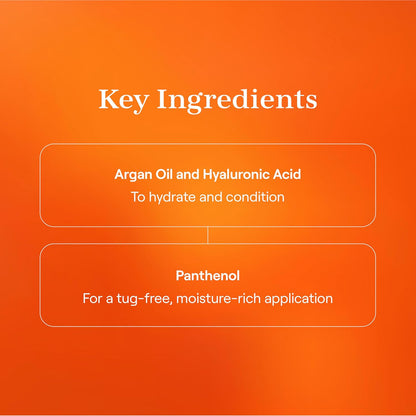 Key Ingredients

Argan Oil and Hyaluronic Acid
To hydrate and condition

Panthenol
For a tug-free, moisture-rich application